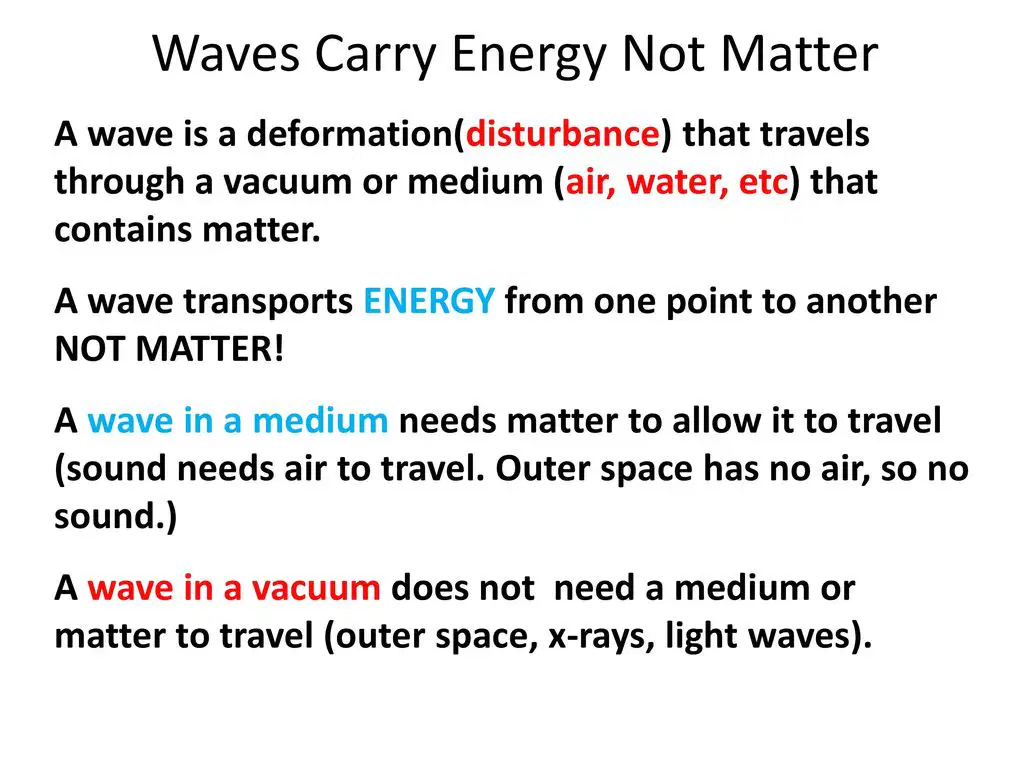 Waves Carry Energy Not Matter

A wave is a deformation(disturbance) that travels through a vacuum or medium (air, water, etc) that contains matter.

A wave transports ENERGY from one point to another NOT MATTER!

A wave in a medium needs matter to allow it to travel (sound needs air to travel. Outer space has no air, so no sound.)

A wave in a vacuum does not  need a medium or matter to travel (outer space, x-rays, light waves).